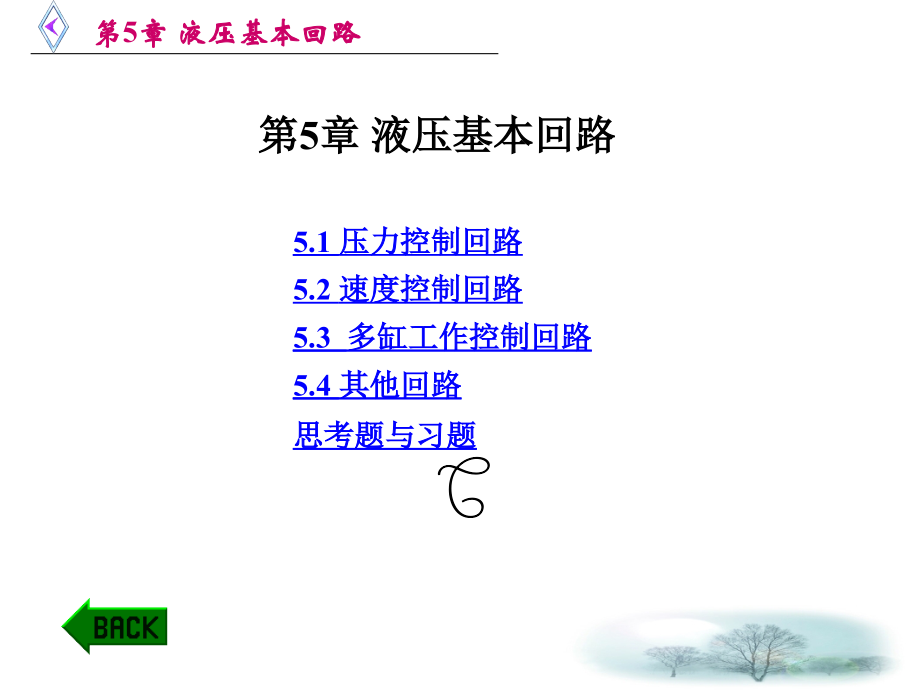 第5章 液压基本回路

第5章 液压基本回路

5.1 压力控制回路

5.2 速度控制回路

5.3 多缸工作控制回路

5.4 其他回路

思考题与习题

BACK